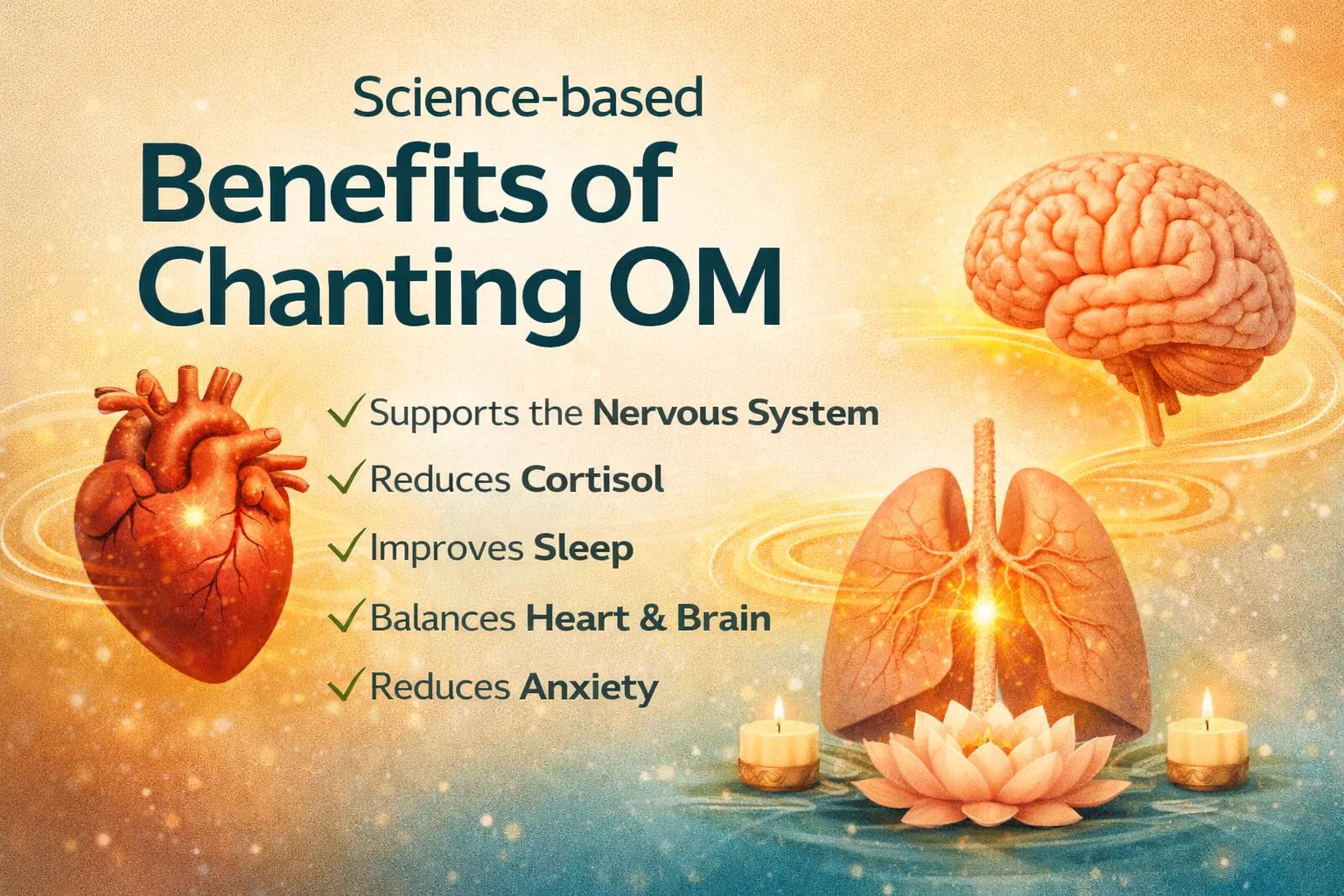 Science-based

Benefits of Chanting OM

✓ Supports the Nervous System

✓ Reduces Cortisol

✓ Improves Sleep

✓ Balances Heart & Brain

✓ Reduces Anxiety